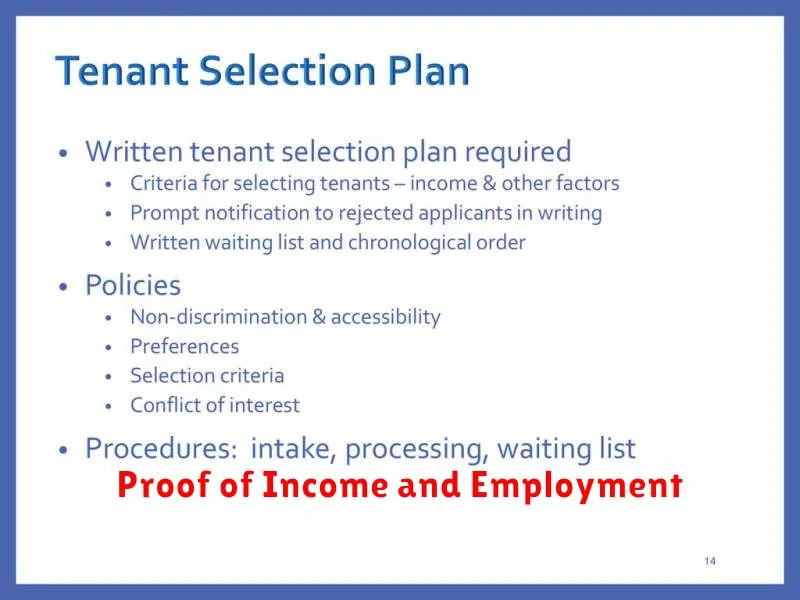 Tenant Selection Plan

• Written tenant selection plan required
  • Criteria for selecting tenants – income & other factors
  • Prompt notification to rejected applicants in writing
  • Written waiting list and chronological order

• Policies
  • Non-discrimination & accessibility
  • Preferences
  • Selection criteria
  • Conflict of interest

• Procedures: intake, processing, waiting list

Proof of Income and Employment

14